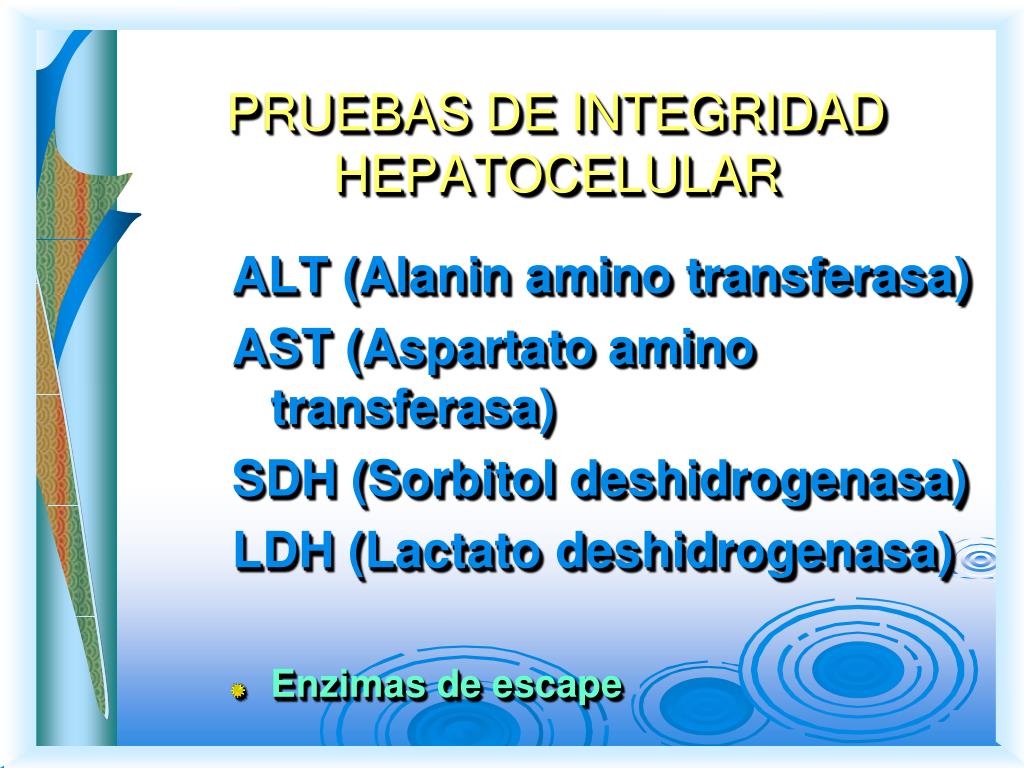 PRUEBAS DE INTEGRIDAD HEPATOCELULAR

ALT (Alanin amino transferasa)
AST (Aspartato amino transferasa)
SDH (Sorbitol deshidrogenasa)
LDH (Lactato deshidrogenasa)

Enzimas de escape